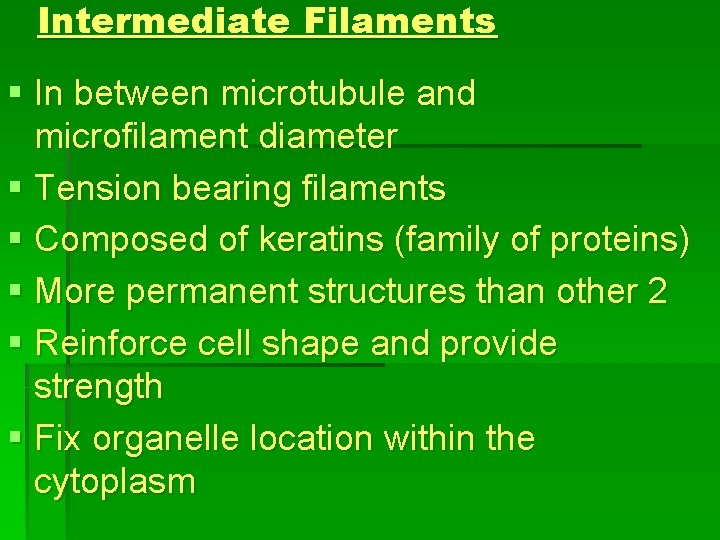 Intermediate Filaments

• In between microtubule and microfilament diameter
• Tension bearing filaments
• Composed of keratins (family of proteins)
• More permanent structures than other 2
• Reinforce cell shape and provide strength
• Fix organelle location within the cytoplasm